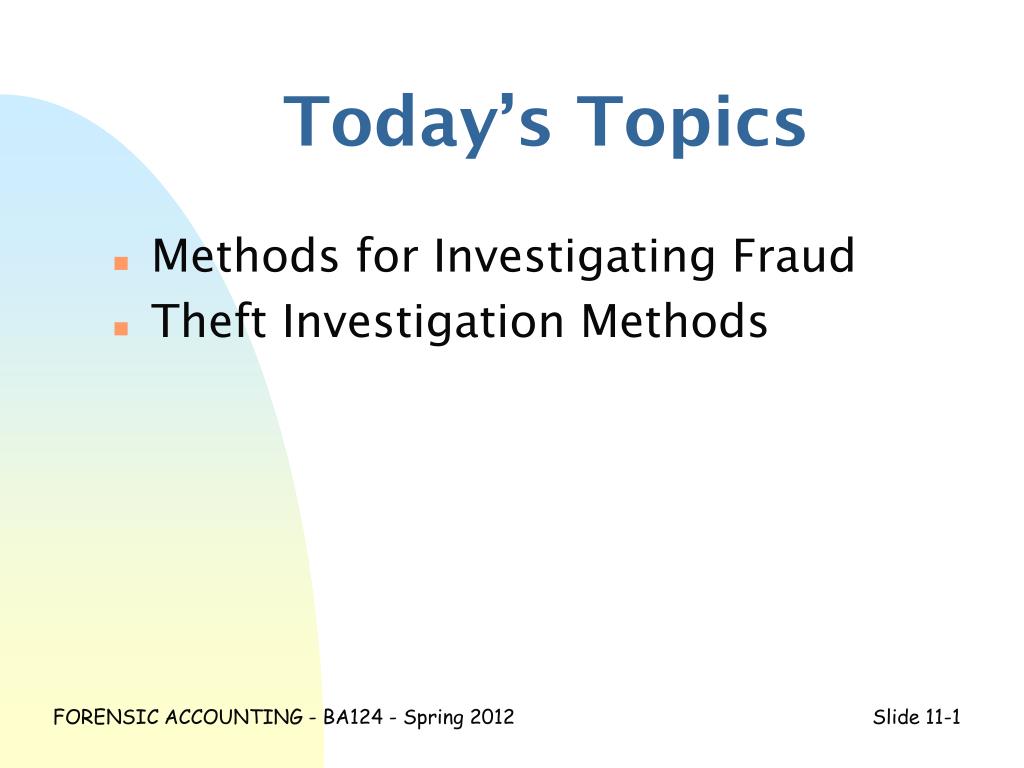 Today’s Topics

- Methods for Investigating Fraud
- Theft Investigation Methods

FORENSIC ACCOUNTING - BA124 - Spring 2012

Slide 11-1